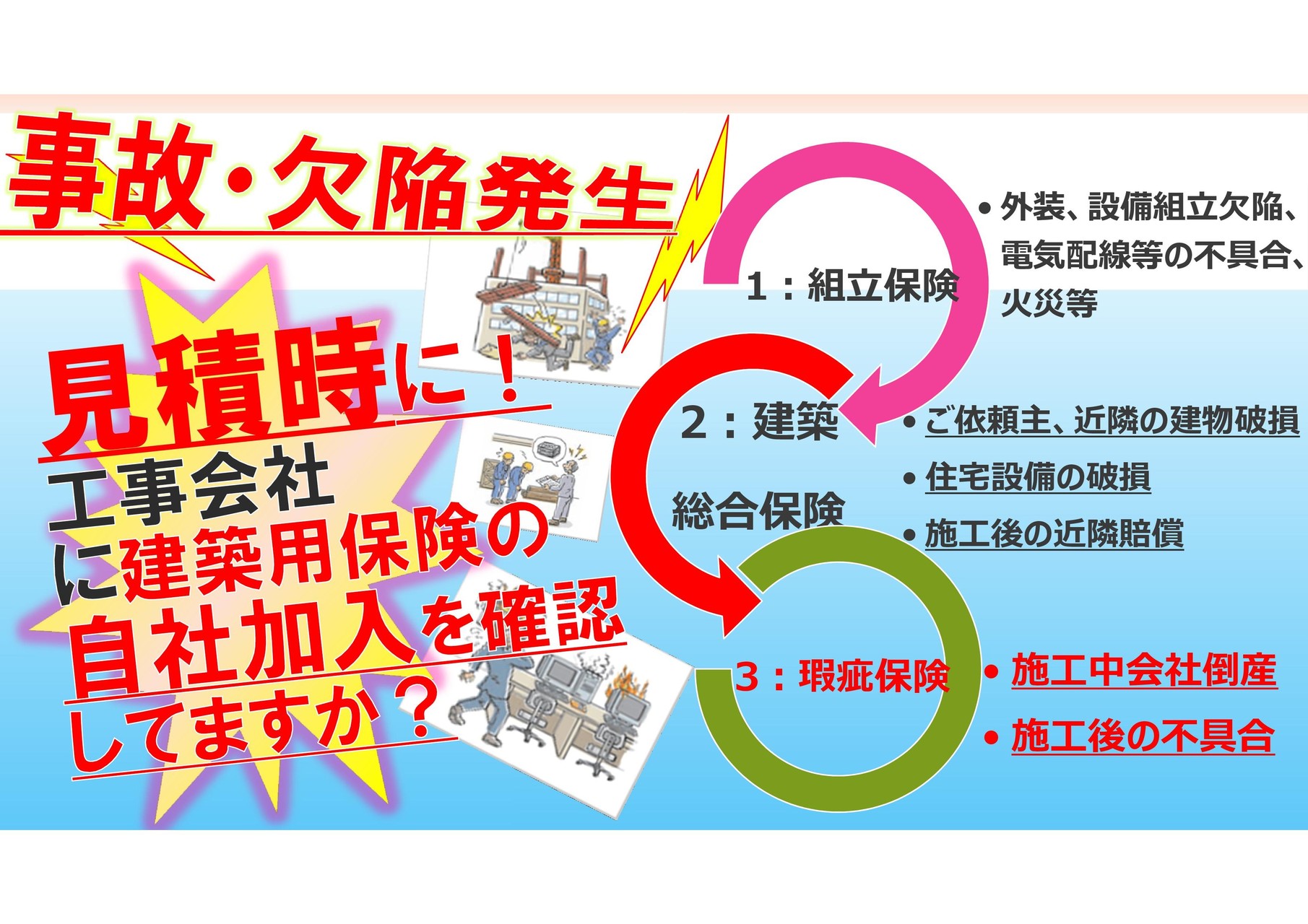 事故・欠陥発生

見積時に！
工事会社
に建築用保険の
自社加入を確認
してますか？

1：組立保険

• 外装、設備組立欠陥、電気配線等の不具合、火災等

2：建築
総合保険

• ご依頼主、近隣の建物破損
• 住宅設備の破損
• 施工後の近隣賠償

3：瑕疵保険

• 施工中会社倒産
• 施工後の不具合